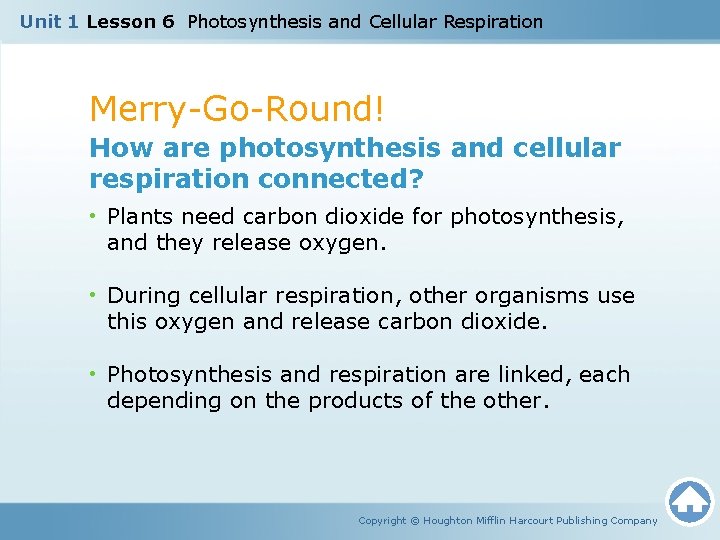 Unit 1 Lesson 6 Photosynthesis and Cellular Respiration

Merry-Go-Round!

How are photosynthesis and cellular respiration connected?

• Plants need carbon dioxide for photosynthesis, and they release oxygen.

• During cellular respiration, other organisms use this oxygen and release carbon dioxide.

• Photosynthesis and respiration are linked, each depending on the products of the other.

Copyright © Houghton Mifflin Harcourt Publishing Company